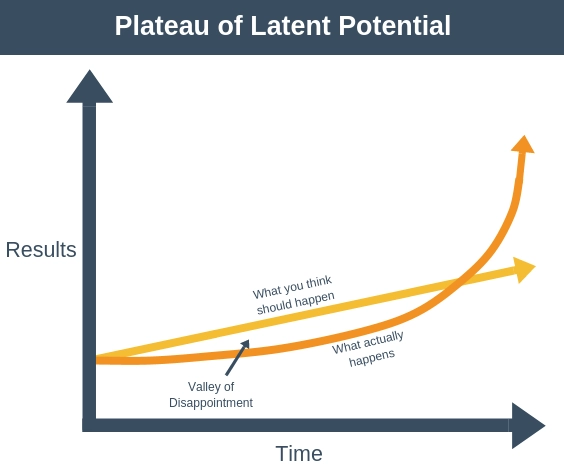 Plateau of Latent Potential

Results

What you think should happen

What actually happens

Valley of Disappointment

Time